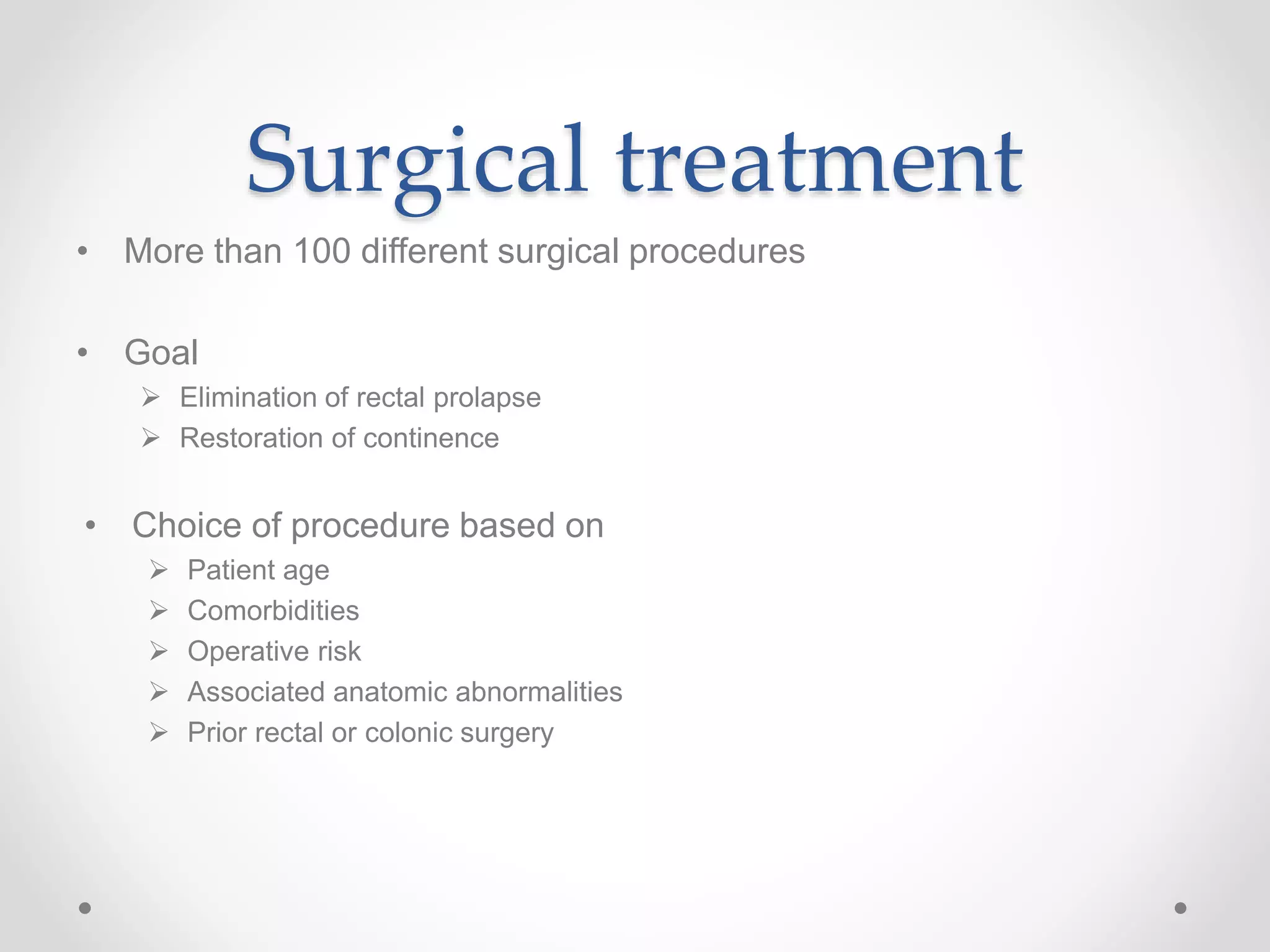 Surgical treatment

• More than 100 different surgical procedures

• Goal
➢ Elimination of rectal prolapse
➢ Restoration of continence

• Choice of procedure based on
➢ Patient age
➢ Comorbidities
➢ Operative risk
➢ Associated anatomic abnormalities
➢ Prior rectal or colonic surgery